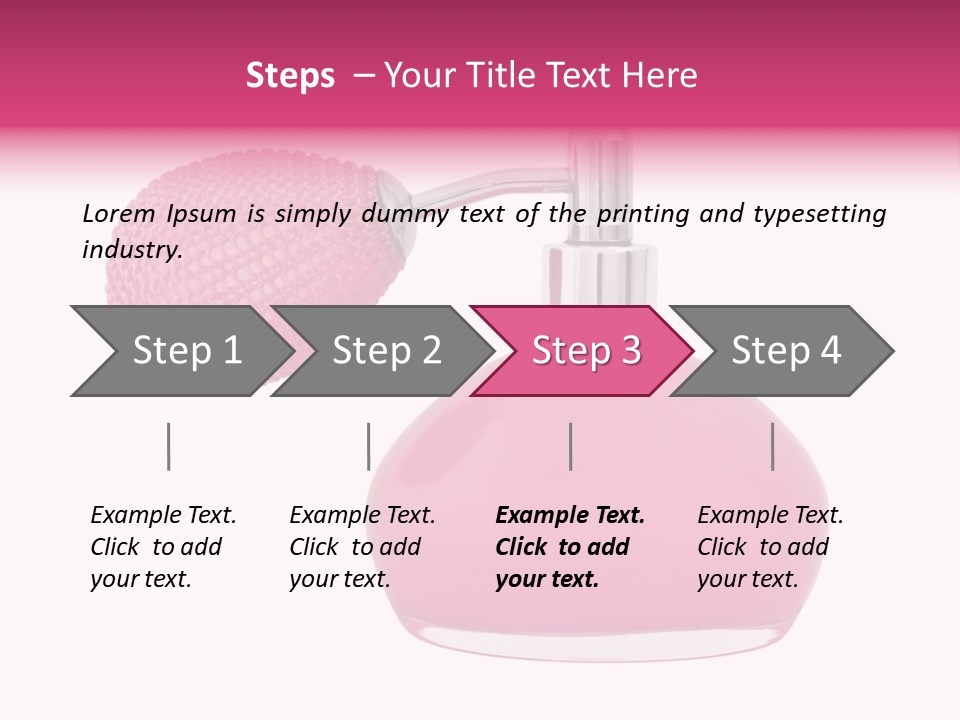 Steps – Your Title Text Here

Lorem Ipsum is simply dummy text of the printing and typesetting industry.

Step 1

Step 2

Step 3

Step 4

Example Text. Click to add your text.

Example Text. Click to add your text.

Example Text. Click to add your text.

Example Text. Click to add your text.